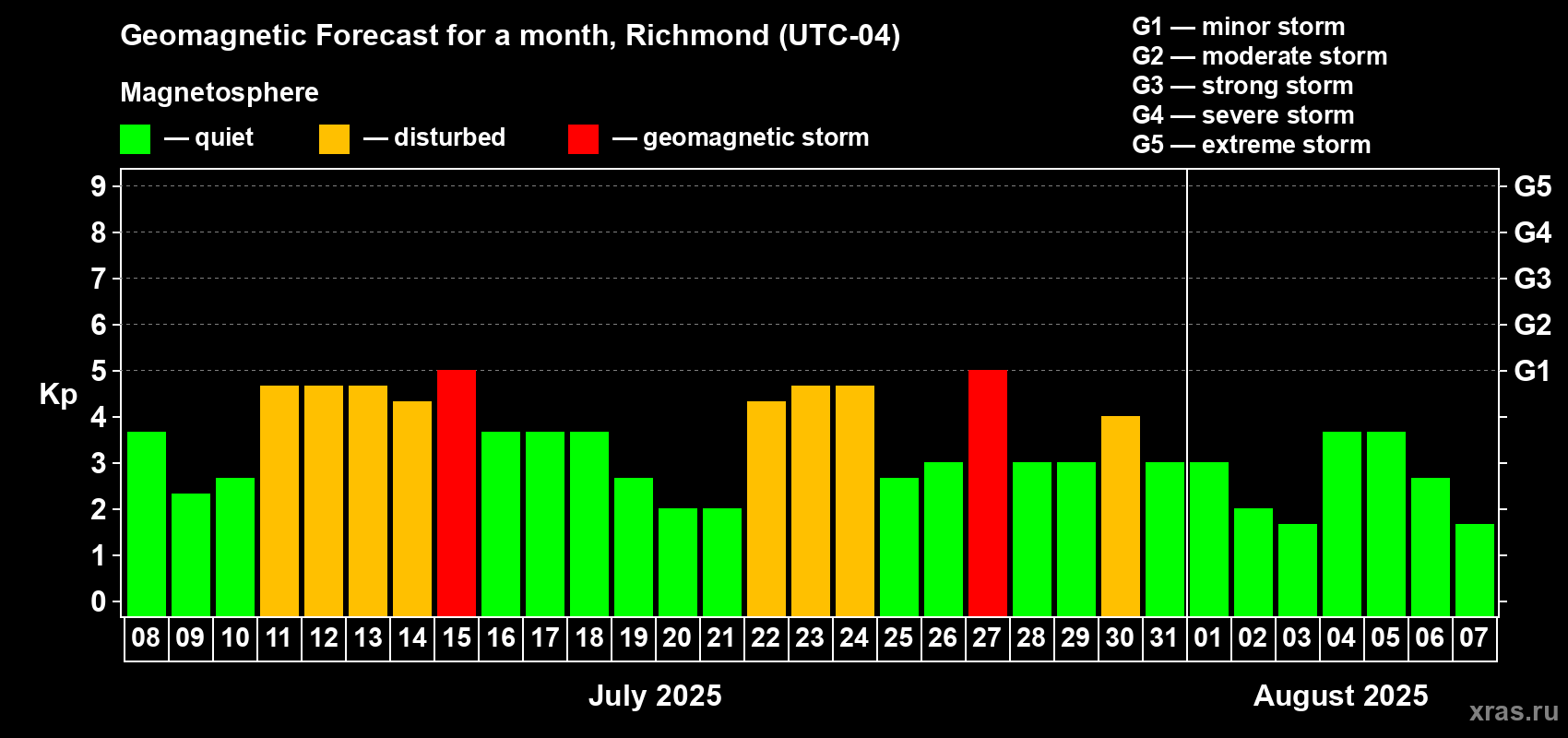 Geomagnetic Forecast for a month, Richmond (UTC-04)

Magnetosphere

— quiet — disturbed — geomagnetic storm

G1 — minor storm
G2 — moderate storm
G3 — strong storm
G4 — severe storm
G5 — extreme storm

Kp

9
8
7
6
5
4
3
2
1
0

G5
G4
G3
G2
G1

08 09 10 11 12 13 14 15 16 17 18 19 20 21 22 23 24 25 26 27 28 29 30 31 01 02 03 04 05 06 07

July 2025

August 2025

xras.ru